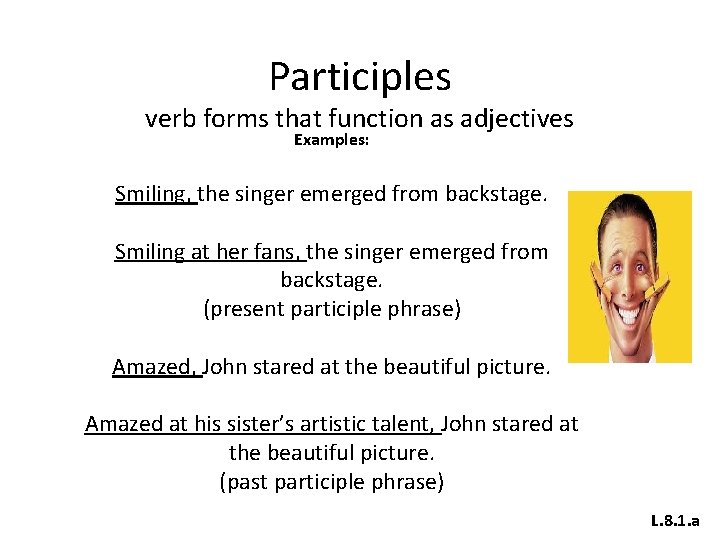 Participles
verb forms that function as adjectives
Examples:

Smiling, the singer emerged from backstage.

Smiling at her fans, the singer emerged from backstage.
(present participle phrase)

Amazed, John stared at the beautiful picture.

Amazed at his sister's artistic talent, John stared at the beautiful picture.
(past participle phrase)

L.8.1.a